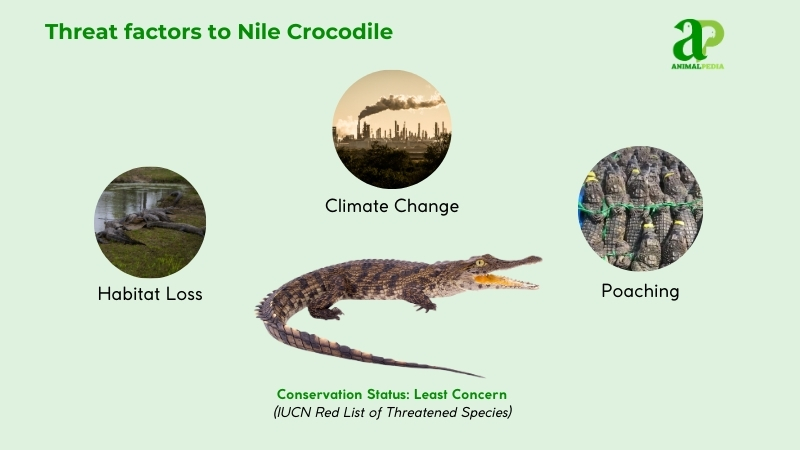 Threat factors to Nile Crocodile

aP
ANIMALPEDIA

Climate Change

Habitat Loss

Poaching

Conservation Status: Least Concern
(IUCN Red List of Threatened Species)